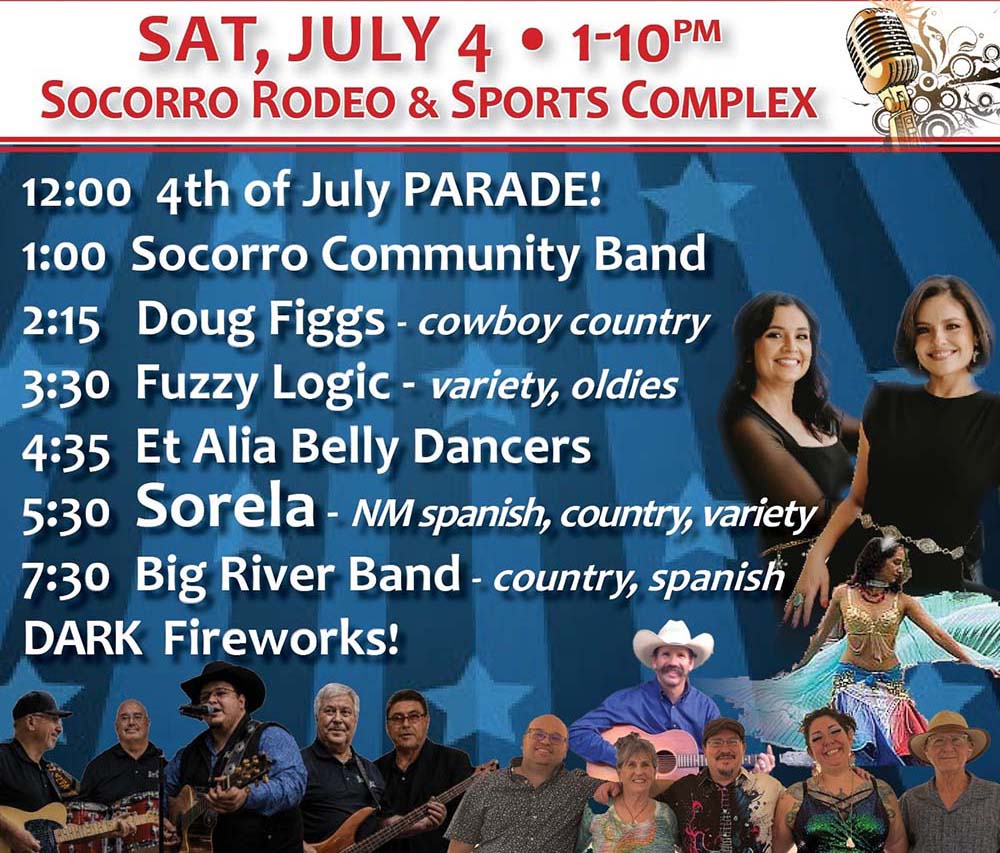 SAT, JULY 4 • 1-10PM
SOCORRO RODEO & SPORTS COMPLEX

12:00 4th of July PARADE!
1:00 Socorro Community Band
2:15 Doug Figgs - cowboy country
3:30 Fuzzy Logic - variety, oldies
4:35 Et Alia Belly Dancers
5:30 Sorela - NM spanish, country, variety
7:30 Big River Band - country, spanish
DARK Fireworks!